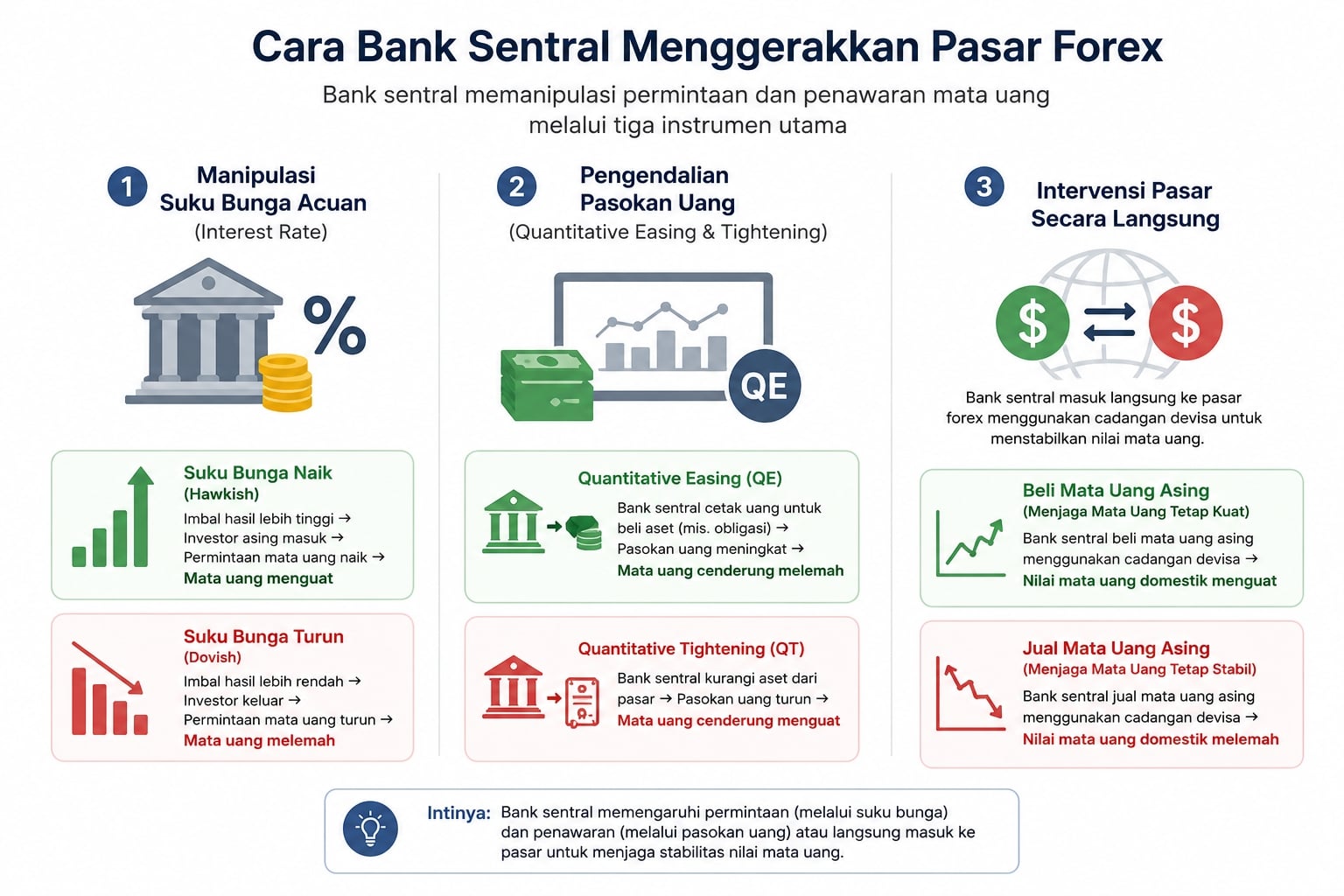 Cara Bank Sentral Menggerakkan Pasar Forex

Bank sentral memanipulasi permintaan dan penawaran mata uang melalui tiga instrumen utama

1 Manipulasi Suku Bunga Acuan
(Interest Rate)

%

Suku Bunga Naik
(Hawkish)
Imbal hasil lebih tinggi →
Investor asing masuk →
Permintaan mata uang naik →
Mata uang menguat

Suku Bunga Turun
(Dovish)
Imbal hasil lebih rendah →
Investor keluar →
Permintaan mata uang turun →
Mata uang melemah

2 Pengendalian Pasokan Uang
(Quantitative Easing & Tightening)

QE

Quantitative Easing (QE)
Bank sentral cetak uang untuk beli aset (mis. obligasi) →
Pasokan uang meningkat →
Mata uang cenderung melemah

Quantitative Tightening (QT)
Bank sentral kurangi aset dari pasar → Pasokan uang turun →
Mata uang cenderung menguat

3 Intervensi Pasar Secara Langsung

$ $

Bank sentral masuk langsung ke pasar forex menggunakan cadangan devisa untuk menstabilkan nilai mata uang.

Beli Mata Uang Asing
(Menjaga Mata Uang Tetap Kuat)
Bank sentral beli mata uang asing menggunakan cadangan devisa →
Nilai mata uang domestik menguat

Jual Mata Uang Asing
(Menjaga Mata Uang Tetap Stabil)
Bank sentral jual mata uang asing menggunakan cadangan devisa →
Nilai mata uang domestik melemah

Intinya: Bank sentral memengaruhi permintaan (melalui suku bunga) dan penawaran (melalui pasokan uang) atau langsung masuk ke pasar untuk menjaga stabilitas nilai mata uang.